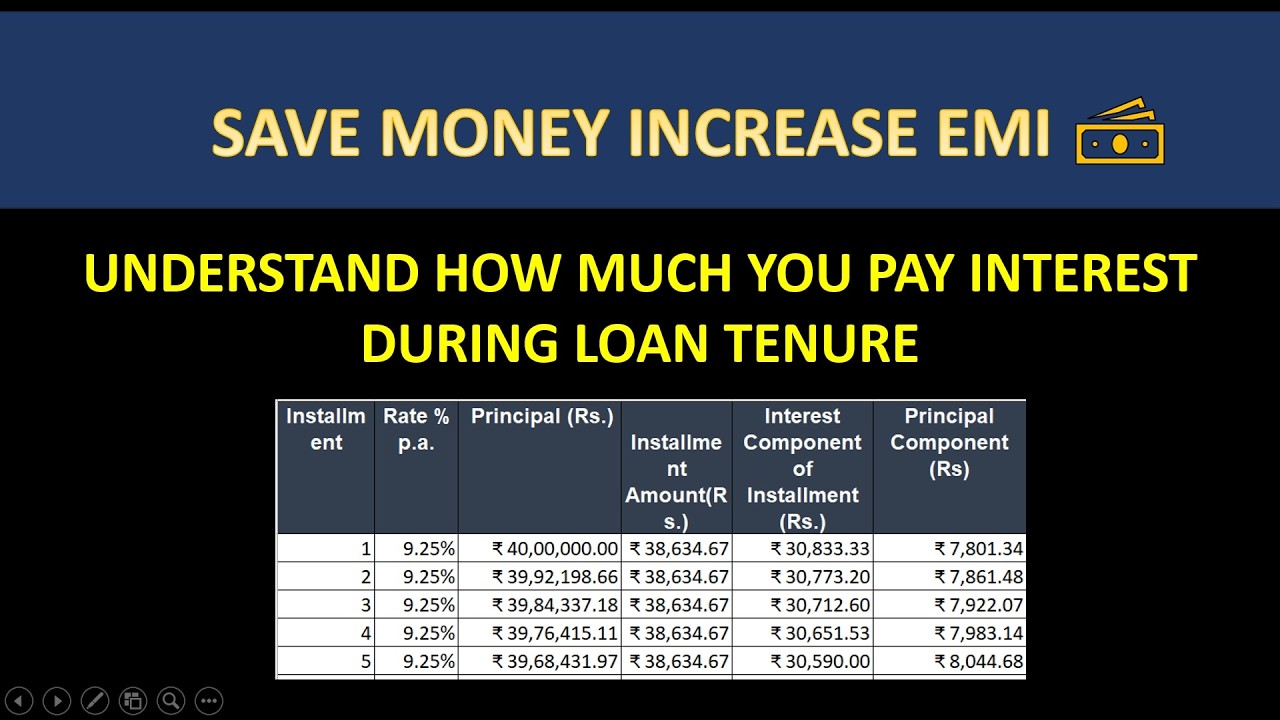 SAVE MONEY INCREASE EMI

UNDERSTAND HOW MUCH YOU PAY INTEREST DURING LOAN TENURE

| Installment | Rate % p.a. | Principal (Rs.) | Installment Amount(Rs.) | Interest Component of Installment (Rs.) | Principal Component (Rs) |
|---|---|---|---|---|---|
| 1 | 9.25% | ₹ 40,00,000.00 | ₹ 38,634.67 | ₹ 30,833.33 | ₹ 7,801.34 |
| 2 | 9.25% | ₹ 39,92,198.66 | ₹ 38,634.67 | ₹ 30,773.20 | ₹ 7,861.48 |
| 3 | 9.25% | ₹ 39,84,337.18 | ₹ 38,634.67 | ₹ 30,712.60 | ₹ 7,922.07 |
| 4 | 9.25% | ₹ 39,76,415.11 | ₹ 38,634.67 | ₹ 30,651.53 | ₹ 7,983.14 |
| 5 | 9.25% | ₹ 39,68,431.97 | ₹ 38,634.67 | ₹ 30,590.00 | ₹ 8,044.68 |